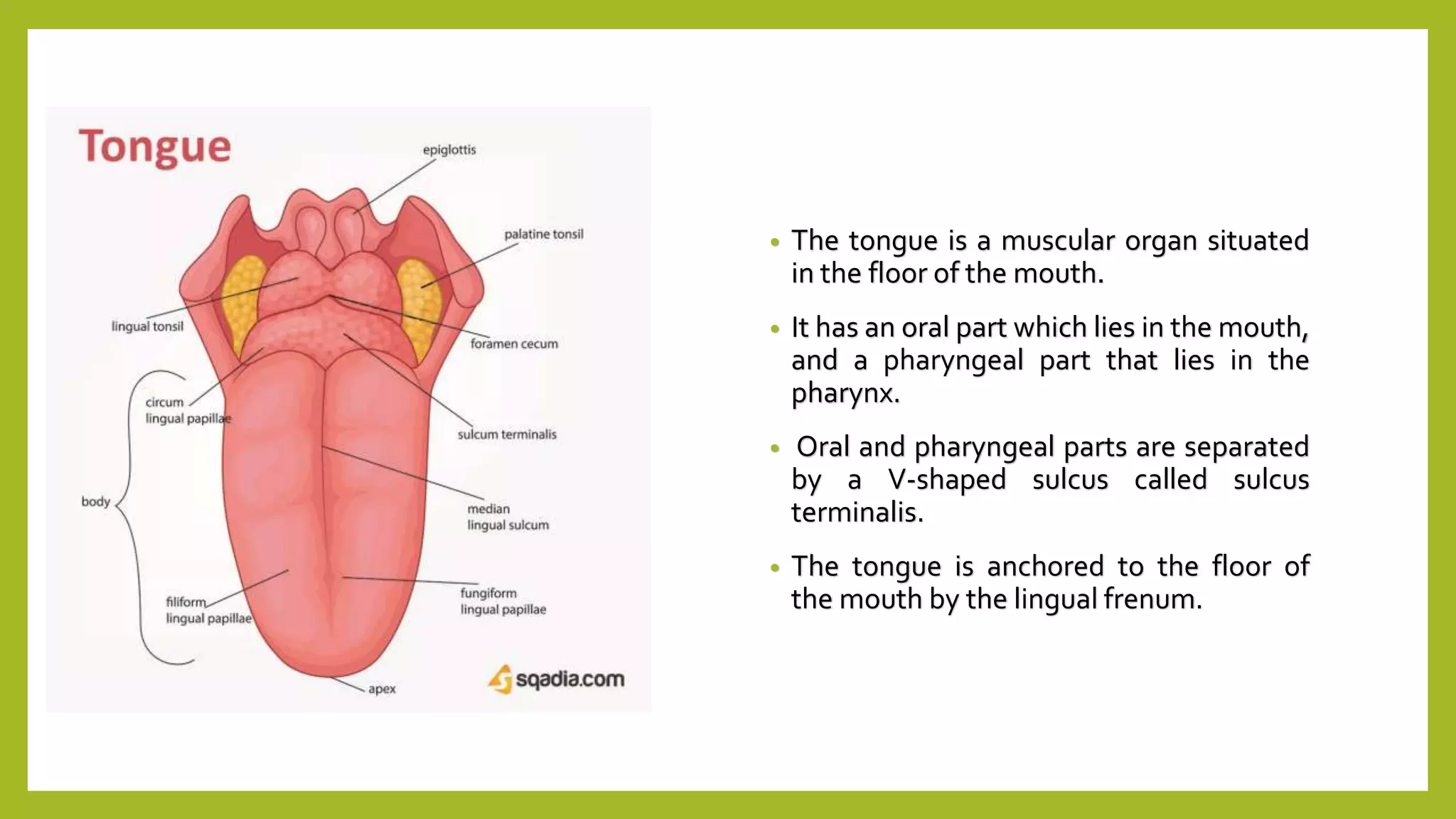 Tongue

epiglottis

palatine tonsil

lingual tonsil

foramen cecum

circum lingual papillae

sulcum terminalis

body

median lingual sulcum

filiform lingual papillae

fungiform lingual papillae

apex

sqadia.com

• The tongue is a muscular organ situated in the floor of the mouth.

• It has an oral part which lies in the mouth, and a pharyngeal part that lies in the pharynx.

• Oral and pharyngeal parts are separated by a V-shaped sulcus called sulcus terminalis.

• The tongue is anchored to the floor of the mouth by the lingual frenum.